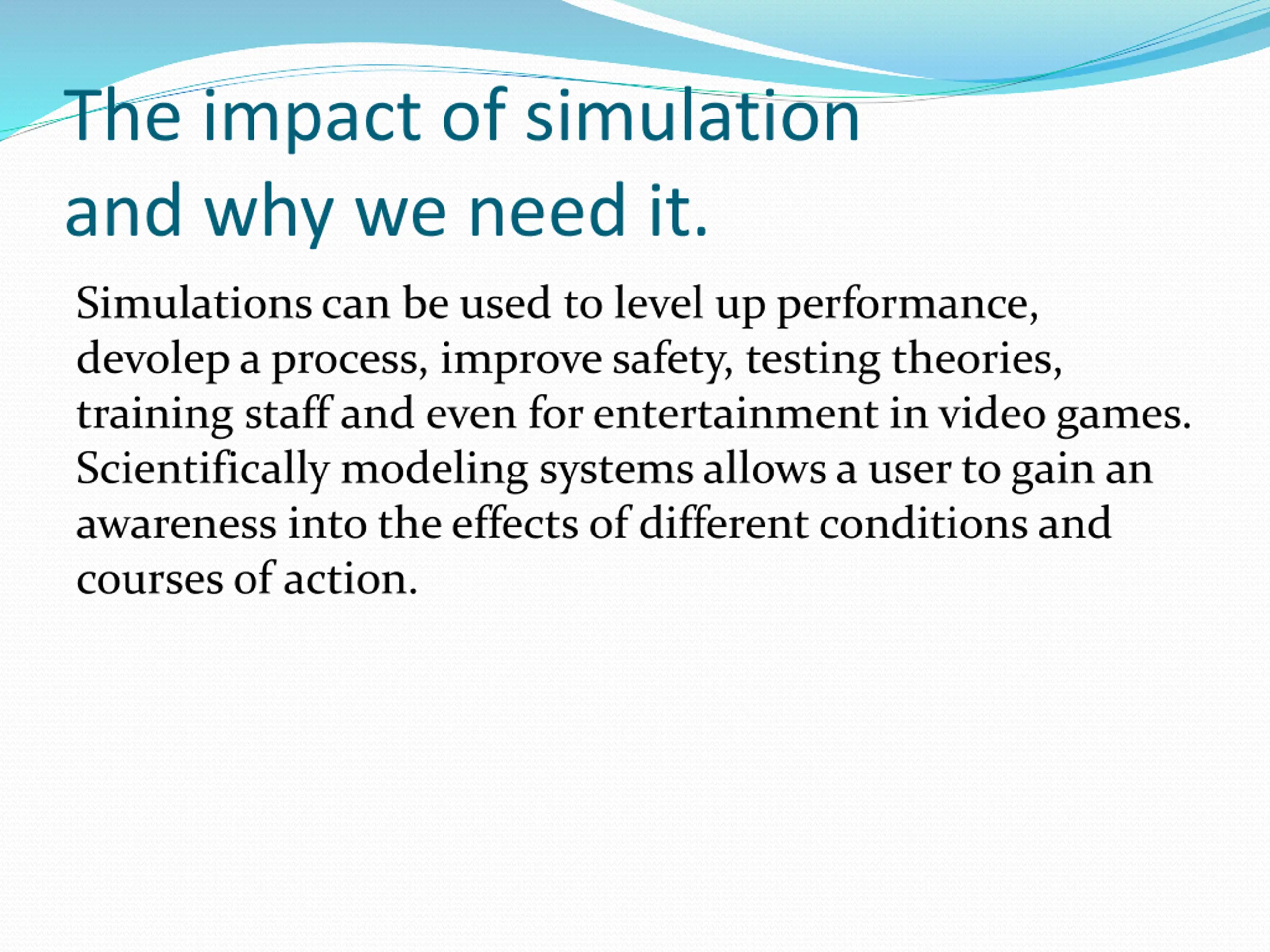 The impact of simulation and why we need it.

Simulations can be used to level up performance, devolep a process, improve safety, testing theories, training staff and even for entertainment in video games. Scientifically modeling systems allows a user to gain an awareness into the effects of different conditions and courses of action.